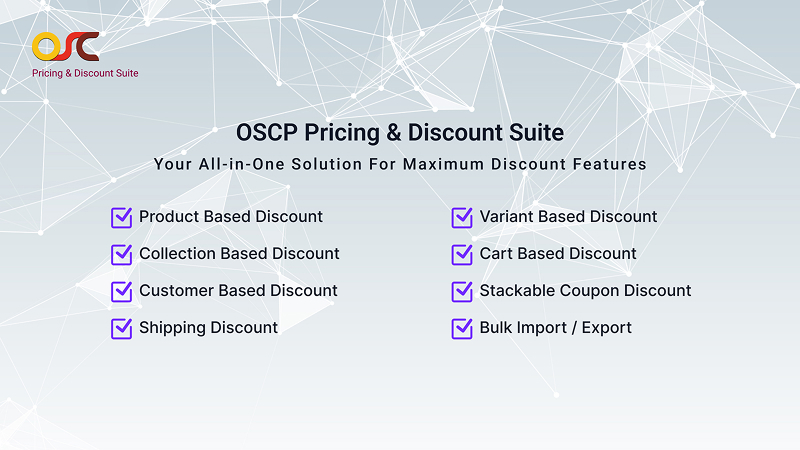 OSC
Pricing & Discount Suite

OSCP Pricing & Discount Suite

Your All-in-One Solution For Maximum Discount Features

Product Based Discount
Collection Based Discount
Customer Based Discount
Shipping Discount

Variant Based Discount
Cart Based Discount
Stackable Coupon Discount
Bulk Import / Export